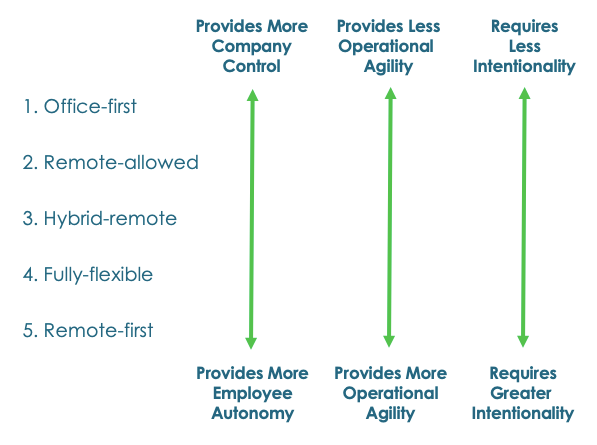 Provides More Company Control

Provides Less Operational Agility

Requires Less Intentionality

1. Office-first

2. Remote-allowed

3. Hybrid-remote

4. Fully-flexible

5. Remote-first

Provides More Employee Autonomy

Provides More Operational Agility

Requires Greater Intentionality